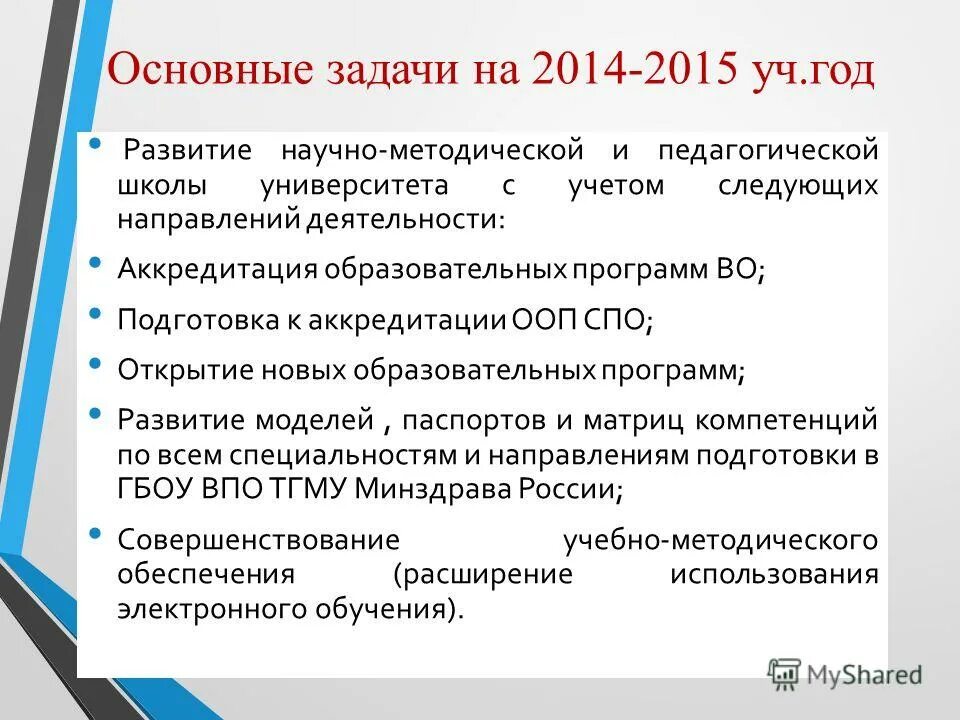 Основные задачи на 2014-2015 уч.год

• Развитие научно-методической и педагогической школы университета с учетом следующих направлений деятельности:

• Аккредитация образовательных программ ВО;

• Подготовка к аккредитации ООП СПО;

• Открытие новых образовательных программ;

• Развитие моделей , паспортов и матриц компетенций по всем специальностям и направлениям подготовки в ГБОУ ВПО ТГМУ Минздрава России;

• Совершенствование учебно-методического обеспечения (расширение использования электронного обучения).

MyShared